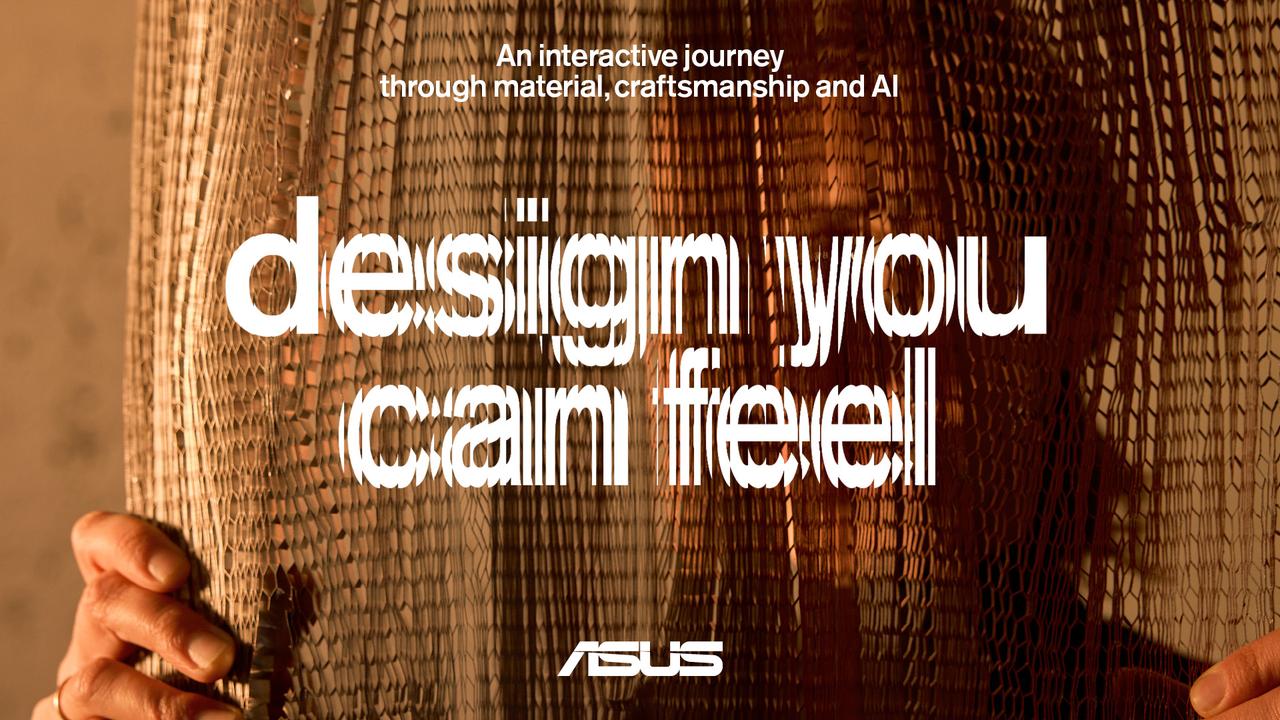 An interactive journey through material, craftsmanship and AI

design you can feel

ASUS